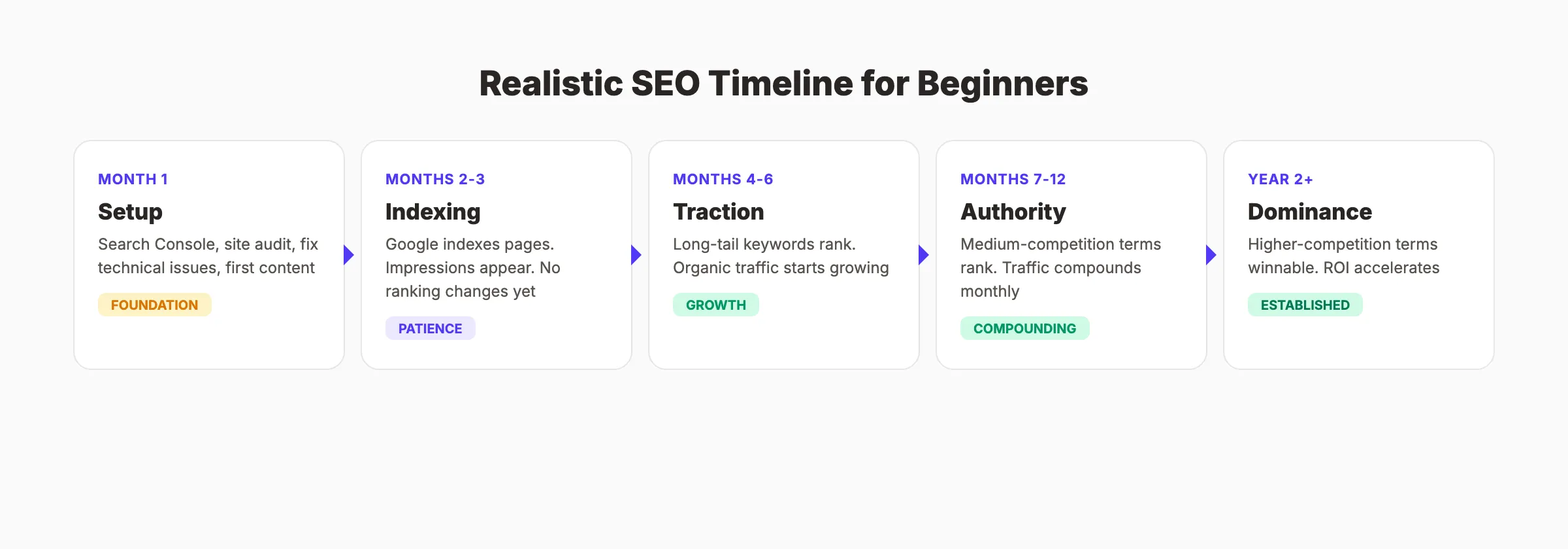 Realistic SEO Timeline for Beginners

MONTH 1
Setup
Search Console, site audit, fix technical issues, first content
FOUNDATION

MONTHS 2-3
Indexing
Google indexes pages. Impressions appear. No ranking changes yet
PATIENCE

MONTHS 4-6
Traction
Long-tail keywords rank. Organic traffic starts growing
GROWTH

MONTHS 7-12
Authority
Medium-competition terms rank. Traffic compounds monthly
COMPOUNDING

YEAR 2+
Dominance
Higher-competition terms winnable. ROI accelerates
ESTABLISHED